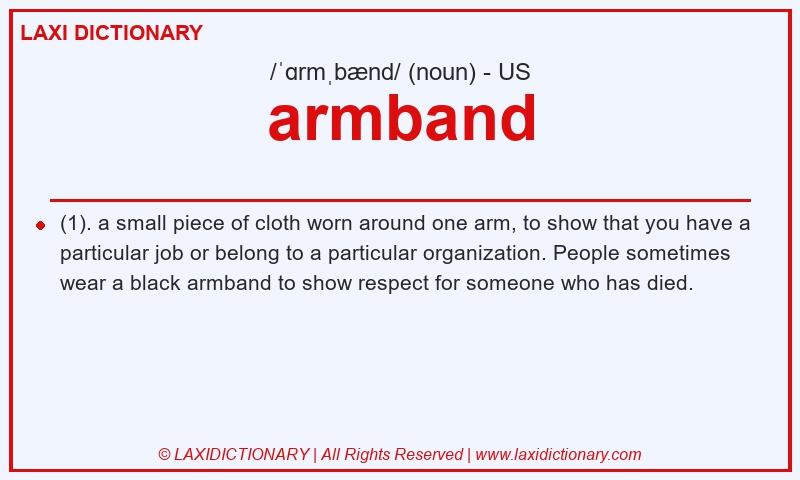 LAXI DICTIONARY

/ˈɑrmˌbænd/ (noun) - US

armband

(1). a small piece of cloth worn around one arm, to show that you have a particular job or belong to a particular organization. People sometimes wear a black armband to show respect for someone who has died.

© LAXIDICTIONARY | All Rights Reserved | www.laxidictionary.com